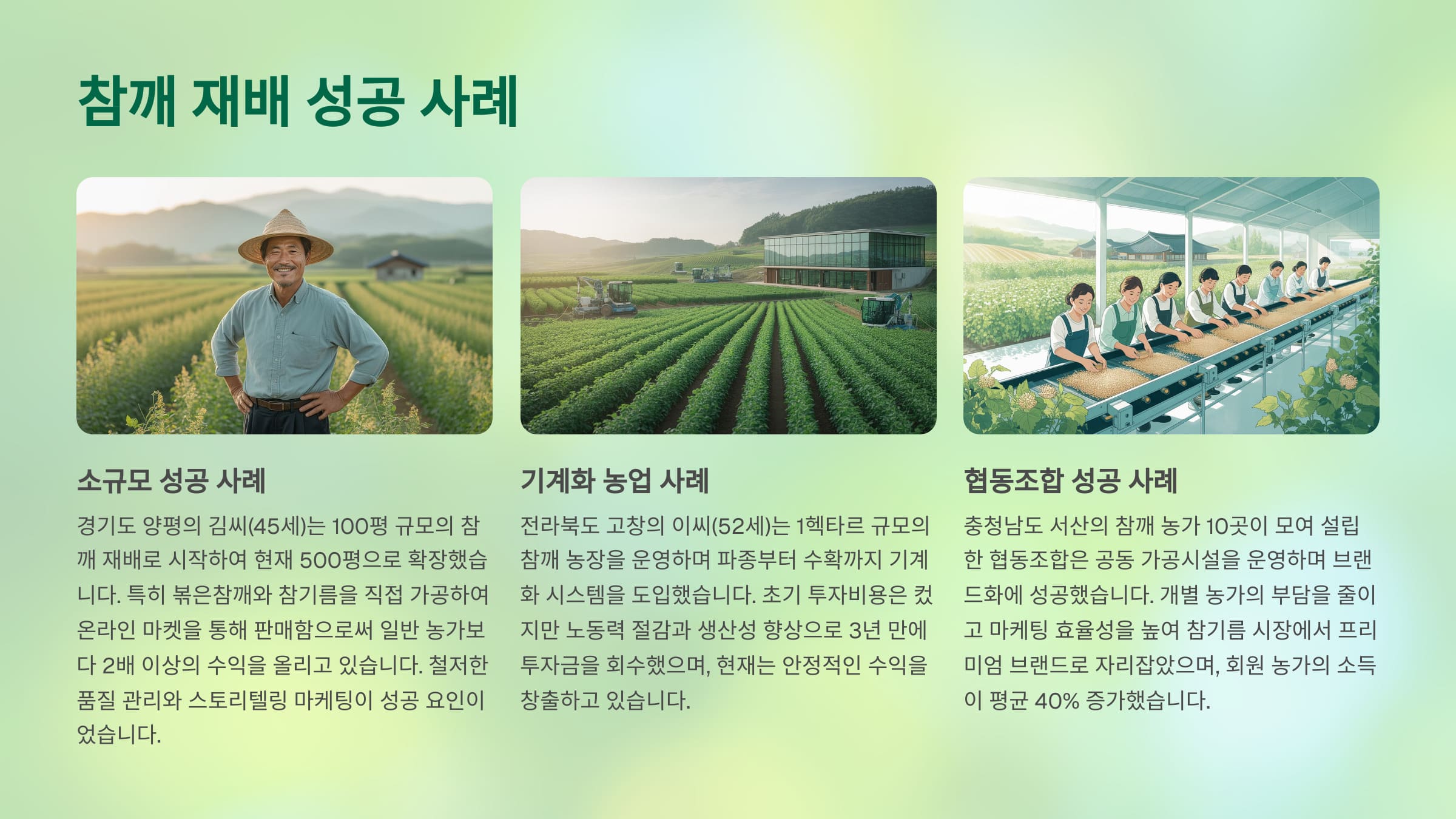 참깨 재배 성공 사례

소규모 성공 사례

경기도 양평의 김씨(45세)는 100평 규모의 참깨 재배로 시작하여 현재 500평으로 확장했습니다. 특히 볶은참깨와 참기름을 직접 가공하여 온라인 마켓을 통해 판매함으로써 일반 농가보다 2배 이상의 수익을 올리고 있습니다. 철저한 품질 관리와 스토리텔링 마케팅이 성공 요인이었습니다.

기계화 농업 사례

전라북도 고창의 이씨(52세)는 1헥타르 규모의 참깨 농장을 운영하며 파종부터 수확까지 기계화 시스템을 도입했습니다. 초기 투자비용은 컸지만 노동력 절감과 생산성 향상으로 3년 만에 투자금을 회수했으며, 현재는 안정적인 수익을 창출하고 있습니다.

협동조합 성공 사례

충청남도 서산의 참깨 농가 10곳이 모여 설립한 협동조합은 공동 가공시설을 운영하며 브랜드화에 성공했습니다. 개별 농가의 부담을 줄이고 마케팅 효율성을 높여 참기름 시장에서 프리미엄 브랜드로 자리잡았으며, 회원 농가의 소득이 평균 40% 증가했습니다.